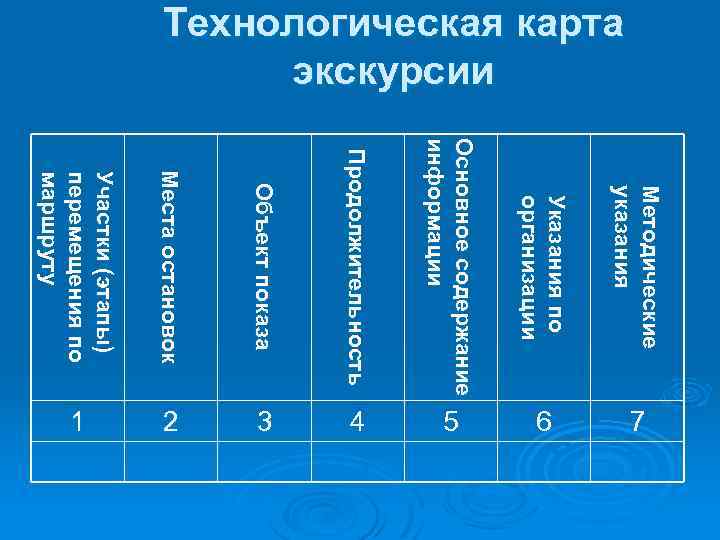 Технологическая карта экскурсии

| Участки (этапы) перемещения по маршруту | Места остановок | Объект показа | Продолжительность | Основное содержание информации | Указания по организации | Методические указания |
|---|---|---|---|---|---|---|
| 1 | 2 | 3 | 4 | 5 | 6 | 7 |
| | | | | | | |